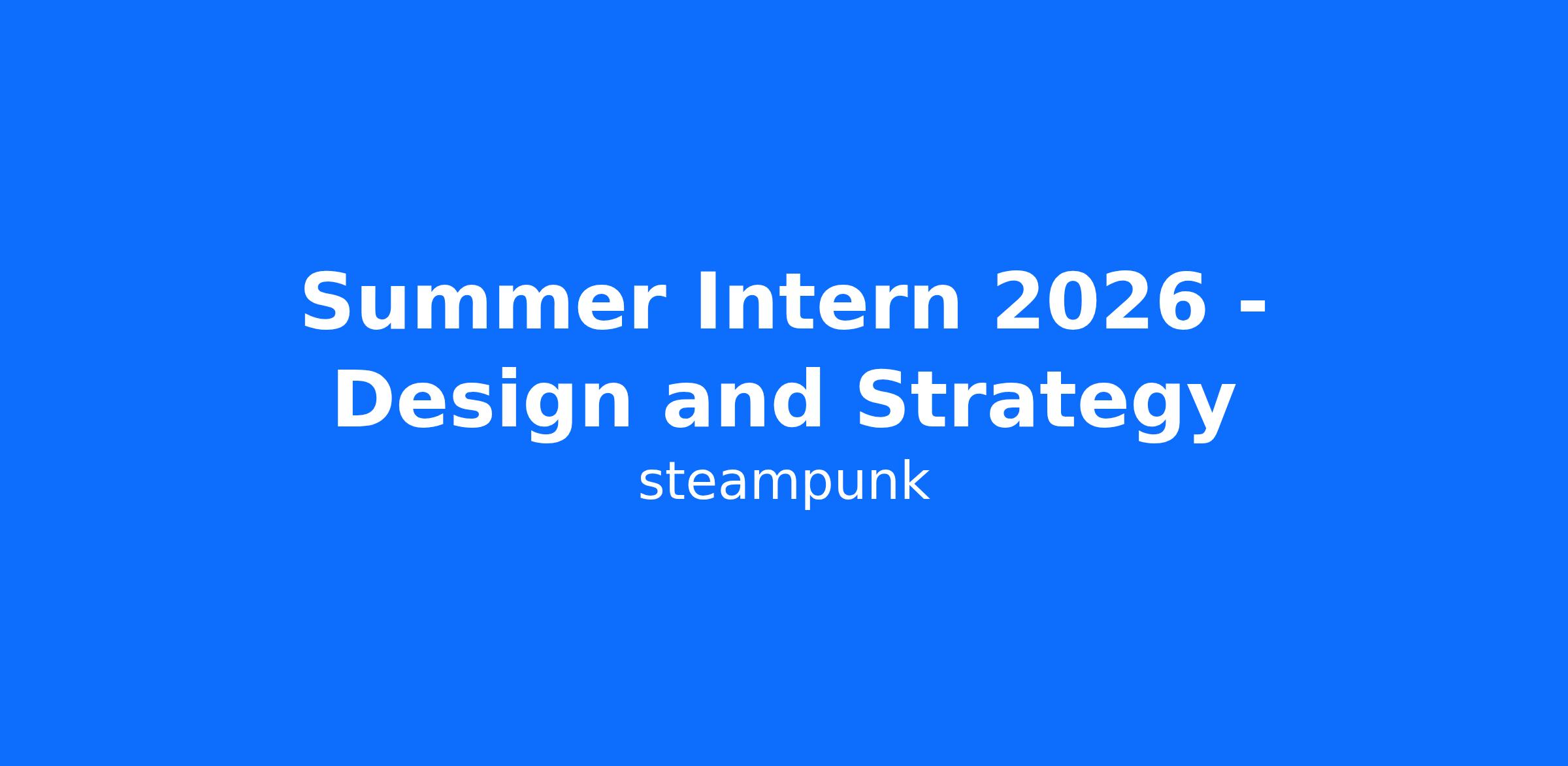 Summer Intern 2026 - Design and Strategy

steampunk